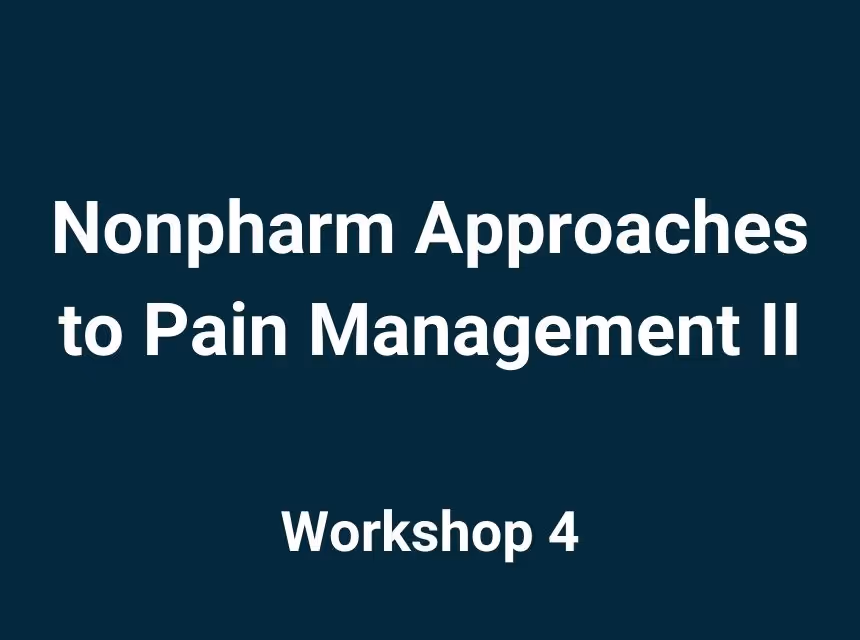 Nonpharm Approaches to Pain Management II

Workshop 4